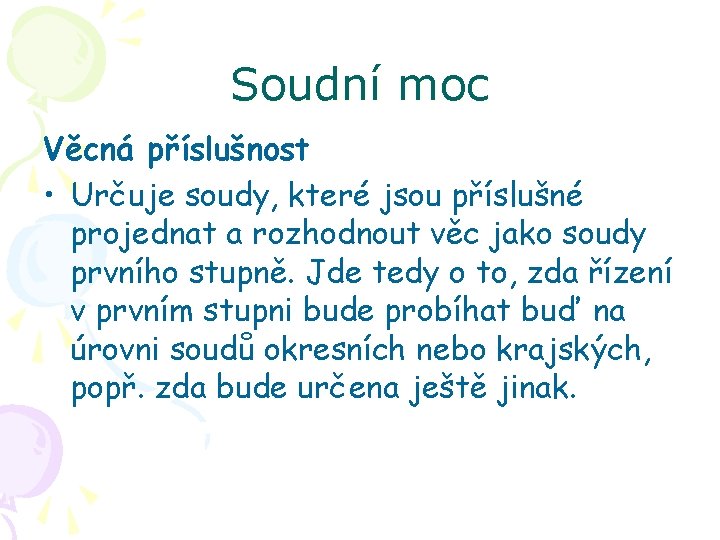 Soudní moc

Věcná příslušnost

• Určuje soudy, které jsou příslušné projednat a rozhodnout věc jako soudy prvního stupně. Jde tedy o to, zda řízení v prvním stupni bude probíhat buď na úrovni soudů okresních nebo krajských, popř. zda bude určena ještě jinak.